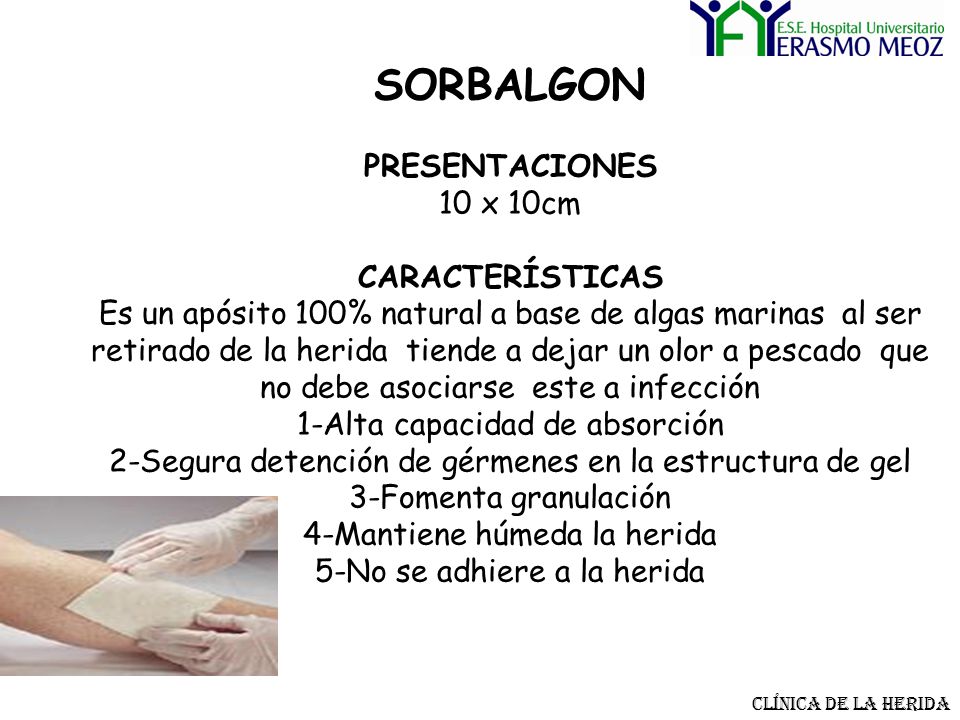 E.S.E. Hospital Universitario
ERASMO MEOZ

SORBALGON

PRESENTACIONES
10 x 10cm

CARACTERÍSTICAS
Es un apósito 100% natural a base de algas marinas al ser retirado de la herida tiende a dejar un olor a pescado que no debe asociarse este a infección
1-Alta capacidad de absorción
2-Segura detención de gérmenes en la estructura de gel
3-Fomenta granulación
4-Mantiene húmeda la herida
5-No se adhiere a la herida

CLÍNICA DE LA HERIDA